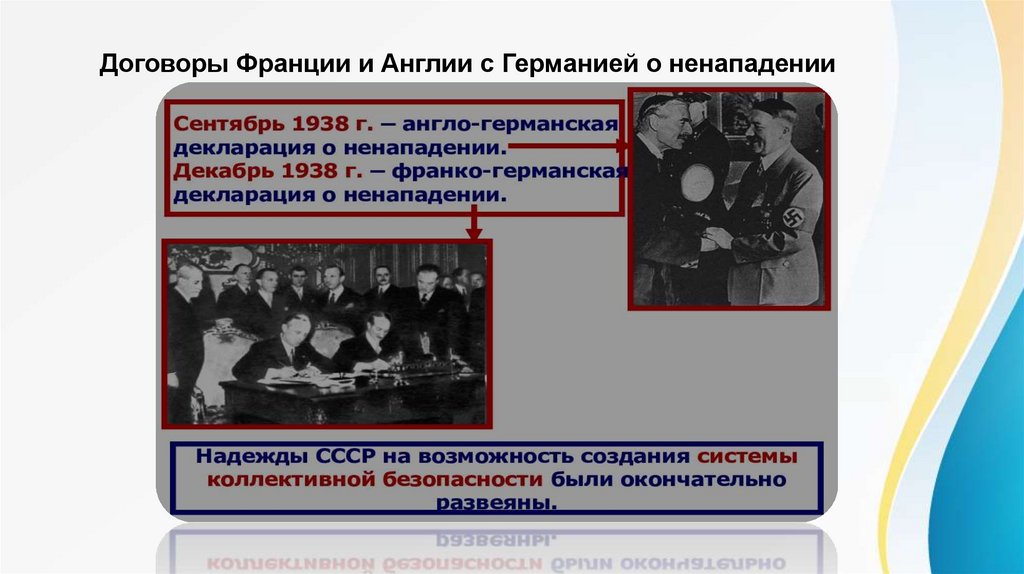 Договоры Франции и Англии с Германией о ненападении

Сентябрь 1938 г. – англо-германская декларация о ненападении.
Декабрь 1938 г. – франко-германская декларация о ненападении.

Надежды СССР на возможность создания системы коллективной безопасности были окончательно развеяны.